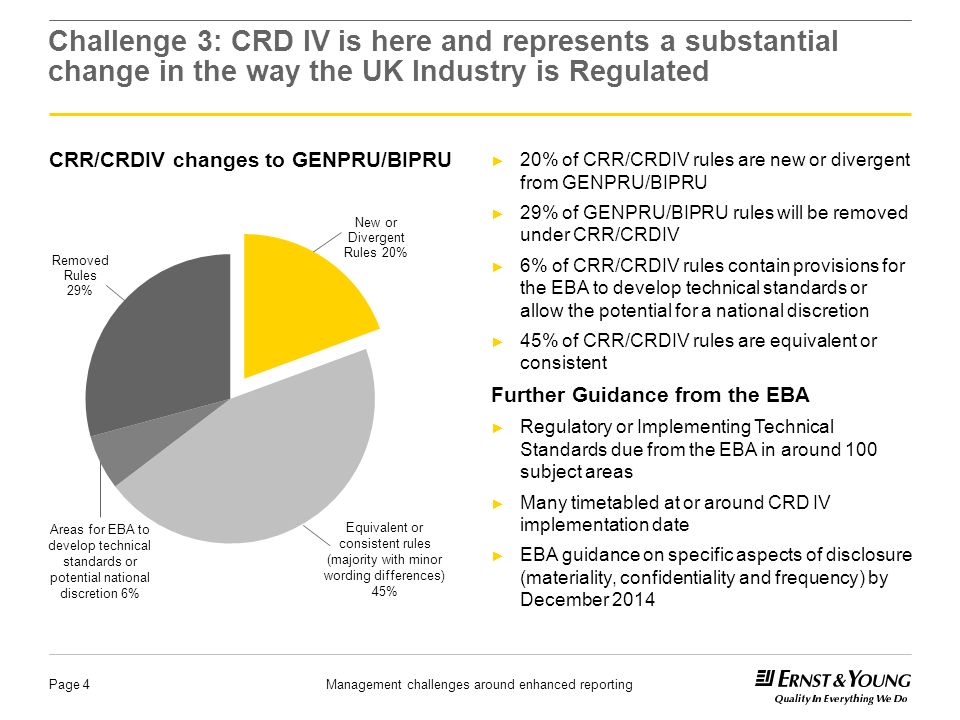 Challenge 3: CRD IV is here and represents a substantial change in the way the UK Industry is Regulated

CRR/CRDIV changes to GENPRU/BIPRU

New or Divergent Rules 20%

Removed Rules 29%

Areas for EBA to develop technical standards or potential national discretion 6%

Equivalent or consistent rules (majority with minor wording differences) 45%

► 20% of CRR/CRDIV rules are new or divergent from GENPRU/BIPRU

► 29% of GENPRU/BIPRU rules will be removed under CRR/CRDIV

► 6% of CRR/CRDIV rules contain provisions for the EBA to develop technical standards or allow the potential for a national discretion

► 45% of CRR/CRDIV rules are equivalent or consistent

Further Guidance from the EBA

► Regulatory or Implementing Technical Standards due from the EBA in around 100 subject areas

► Many timetabled at or around CRD IV implementation date

► EBA guidance on specific aspects of disclosure (materiality, confidentiality and frequency) by December 2014

Page 4

Management challenges around enhanced reporting

ERNST & YOUNG
Quality In Everything We Do